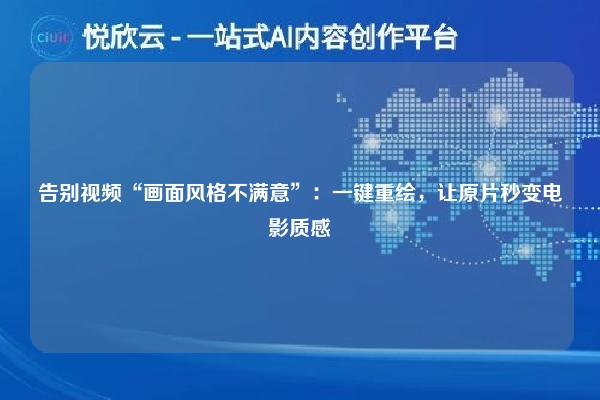 ciuic

悦欣云 - 一站式AI内容创作平台

告别视频“画面风格不满意”：一键重绘，让原片秒变电影质感